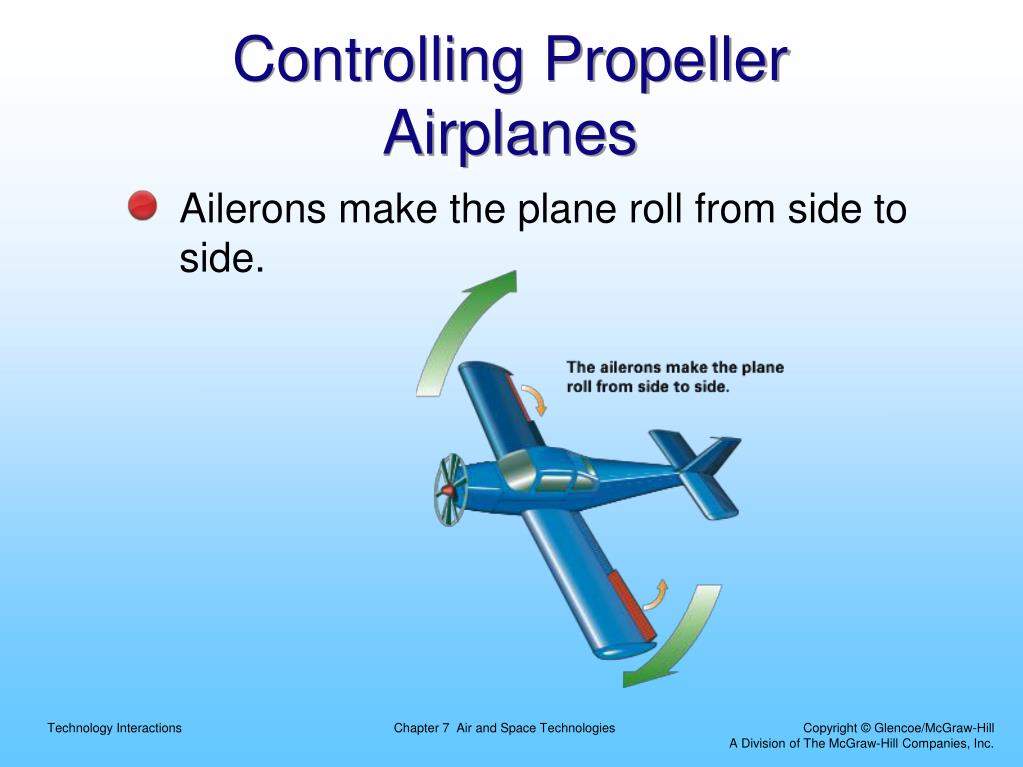 Controlling Propeller Airplanes

Ailerons make the plane roll from side to side.

The ailerons make the plane roll from side to side.

Technology Interactions

Chapter 7 Air and Space Technologies

Copyright © Glencoe/McGraw-Hill
A Division of The McGraw-Hill Companies, Inc.